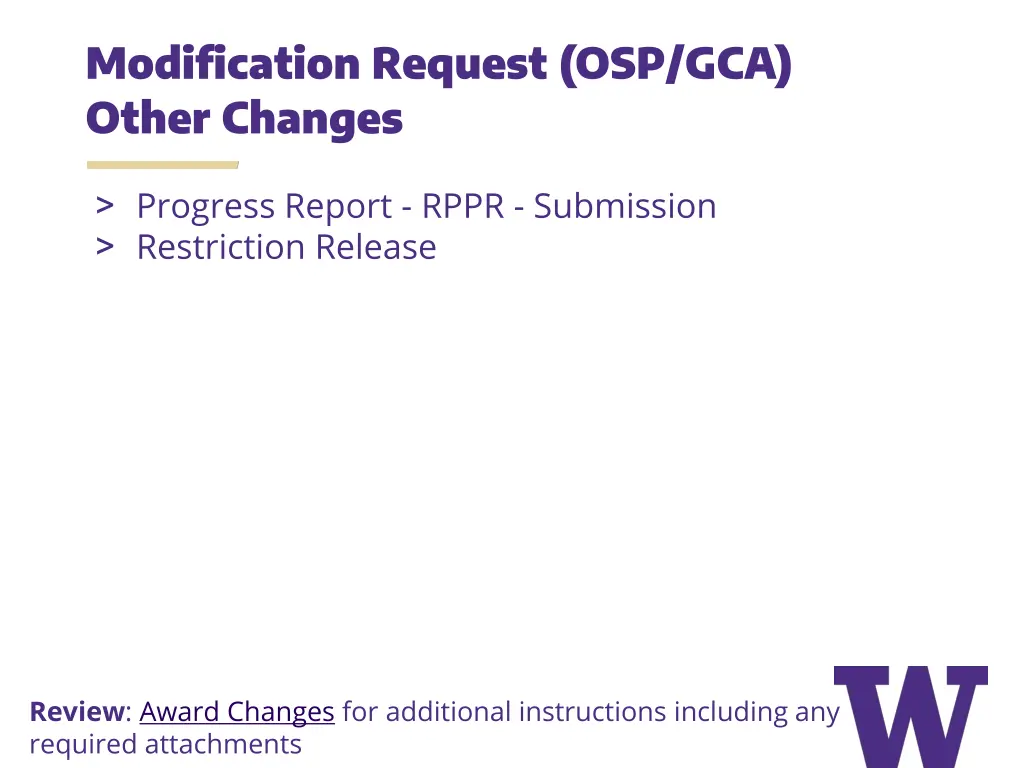 Modification Request (OSP/GCA)
Other Changes

> Progress Report - RPPR - Submission
> Restriction Release

Review: Award Changes for additional instructions including any required attachments

W